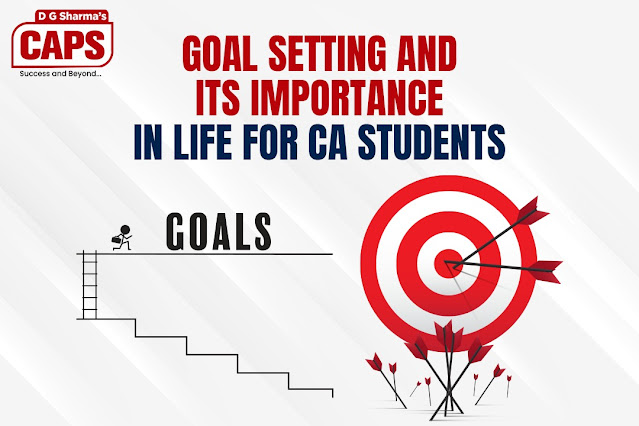 D G Sharma's
CAPS
Success and Beyond...

GOAL SETTING AND ITS IMPORTANCE IN LIFE FOR CA STUDENTS

GOALS